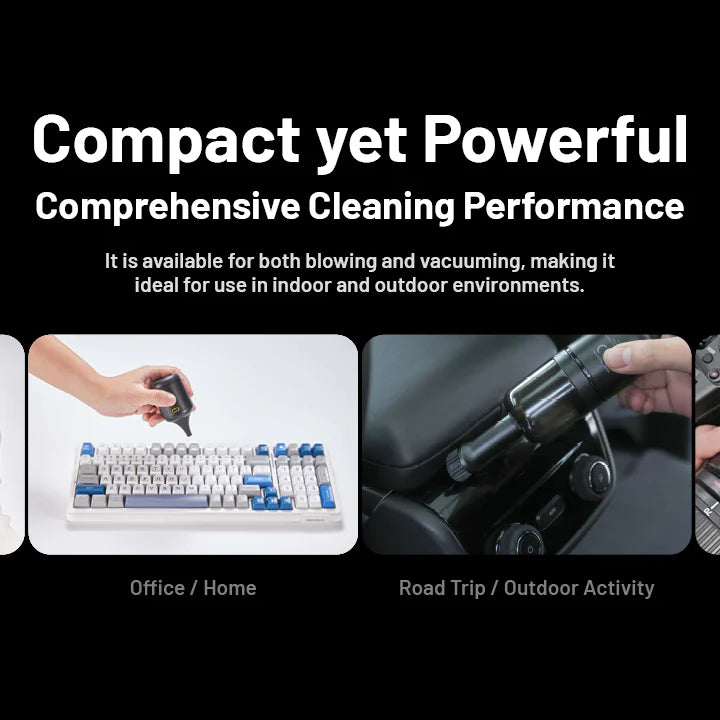 Compact yet Powerful

Comprehensive Cleaning Performance

It is available for both blowing and vacuuming, making it ideal for use in indoor and outdoor environments.

Office / Home

Road Trip / Outdoor Activity